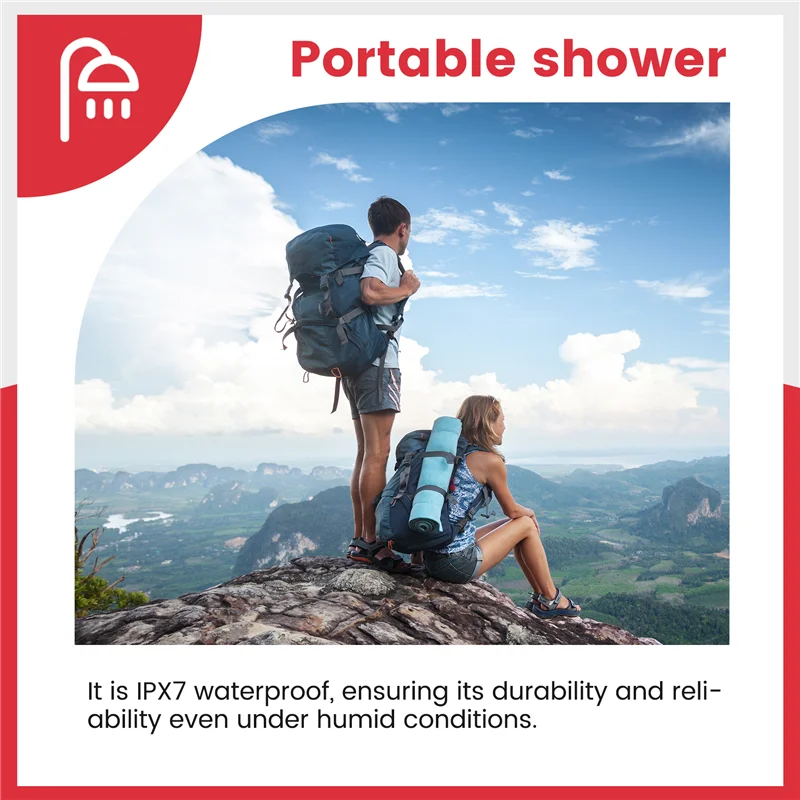 Portable shower

It is IPX7 waterproof, ensuring its durability and reliability even under humid conditions.